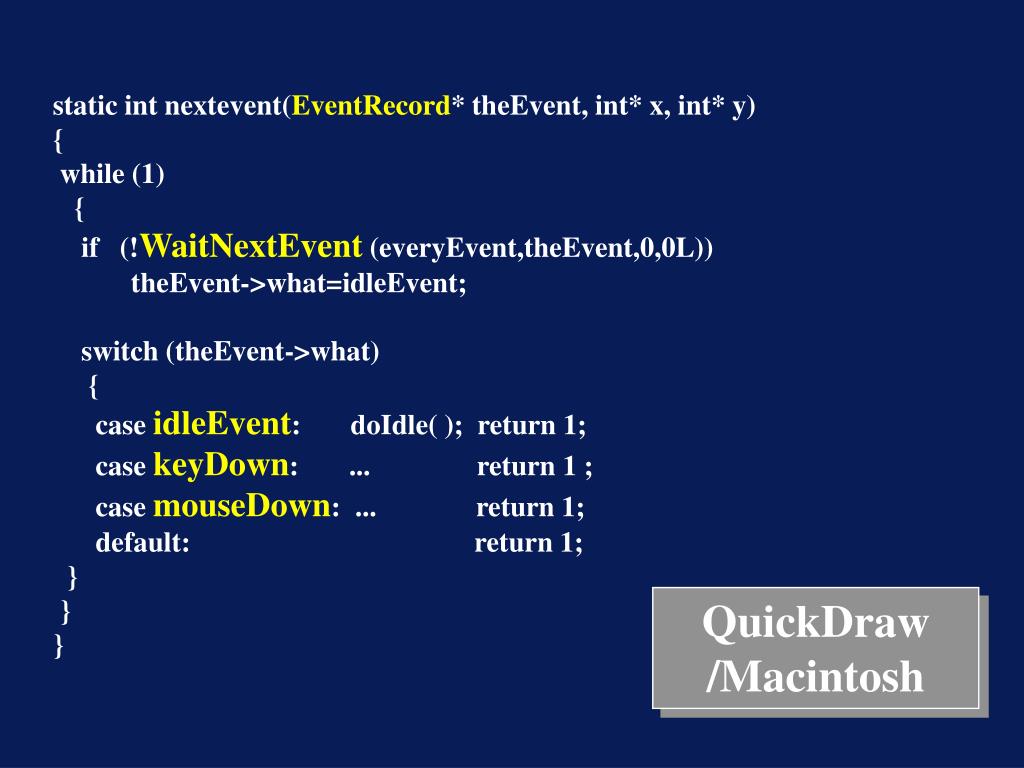 static int nextevent(EventRecord* theEvent, int* x, int* y)
{
while (1)
{
if (!WaitNextEvent (everyEvent,theEvent,0,0L))
theEvent->what=idleEvent;

switch (theEvent->what)
{
case idleEvent: doIdle( ); return 1;
case keyDown: ... return 1 ;
case mouseDown: ... return 1;
default: return 1;
}
}
}

QuickDraw
/Macintosh